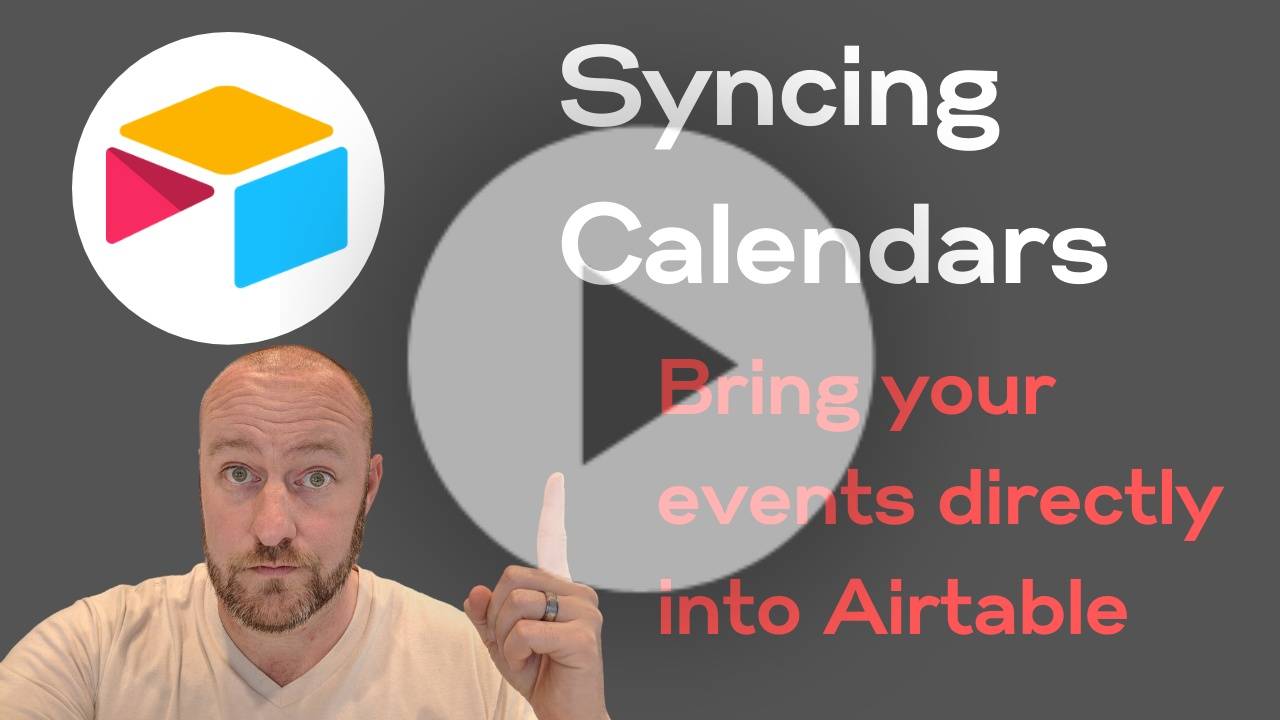 Syncing Calendars

Bring your events directly into Airtable